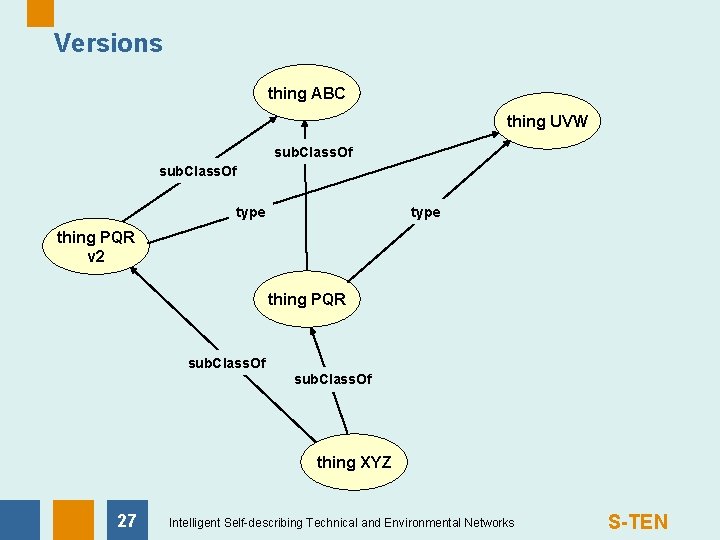 Versions

thing ABC

thing UVW

subClassOf

subClassOf

type

type

thing PQR v2

thing PQR

subClassOf

subClassOf

thing XYZ

27

Intelligent Self-describing Technical and Environmental Networks

S-TEN